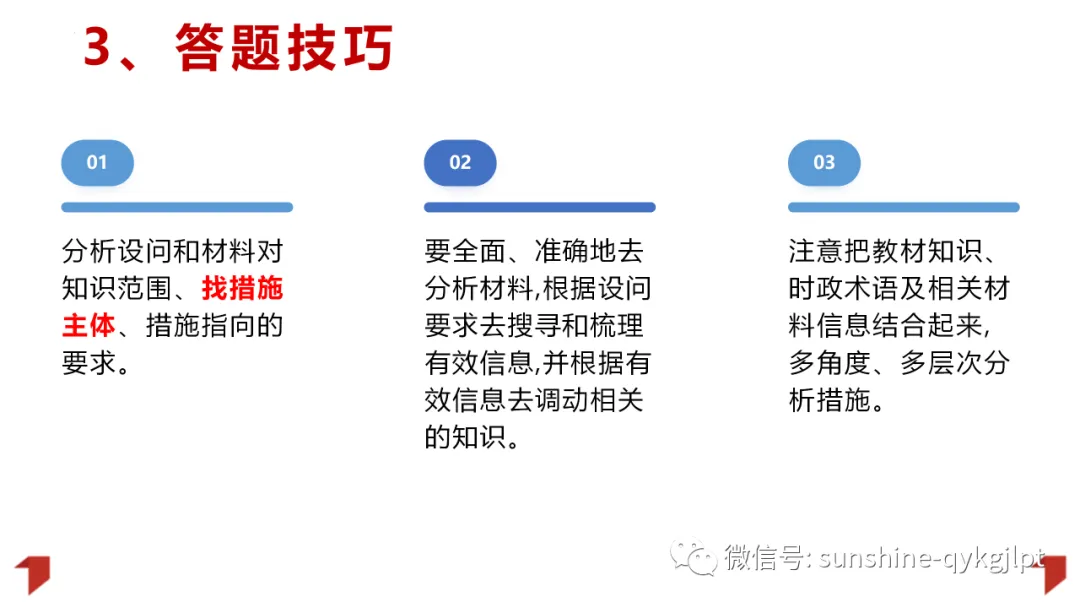 3、答题技巧

01

分析设问和材料对知识范围、找措施主体、措施指向的要求。

02

要全面、准确地去分析材料,根据设问要求去搜寻和梳理有效信息,并根据有效信息去调动相关的知识。

03

注意把教材知识、时政术语及相关材料信息结合起来,多角度、多层次分析措施。

微信号: sunshine-qykgjlpt